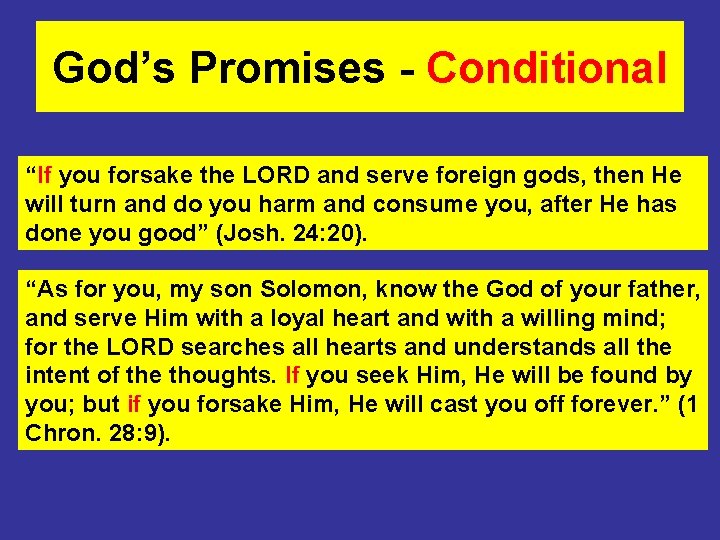 God’s Promises - Conditional

“If you forsake the LORD and serve foreign gods, then He will turn and do you harm and consume you, after He has done you good” (Josh. 24:20).

“As for you, my son Solomon, know the God of your father, and serve Him with a loyal heart and with a willing mind; for the LORD searches all hearts and understands all the intent of the thoughts. If you seek Him, He will be found by you; but if you forsake Him, He will cast you off forever.” (1 Chron. 28:9).